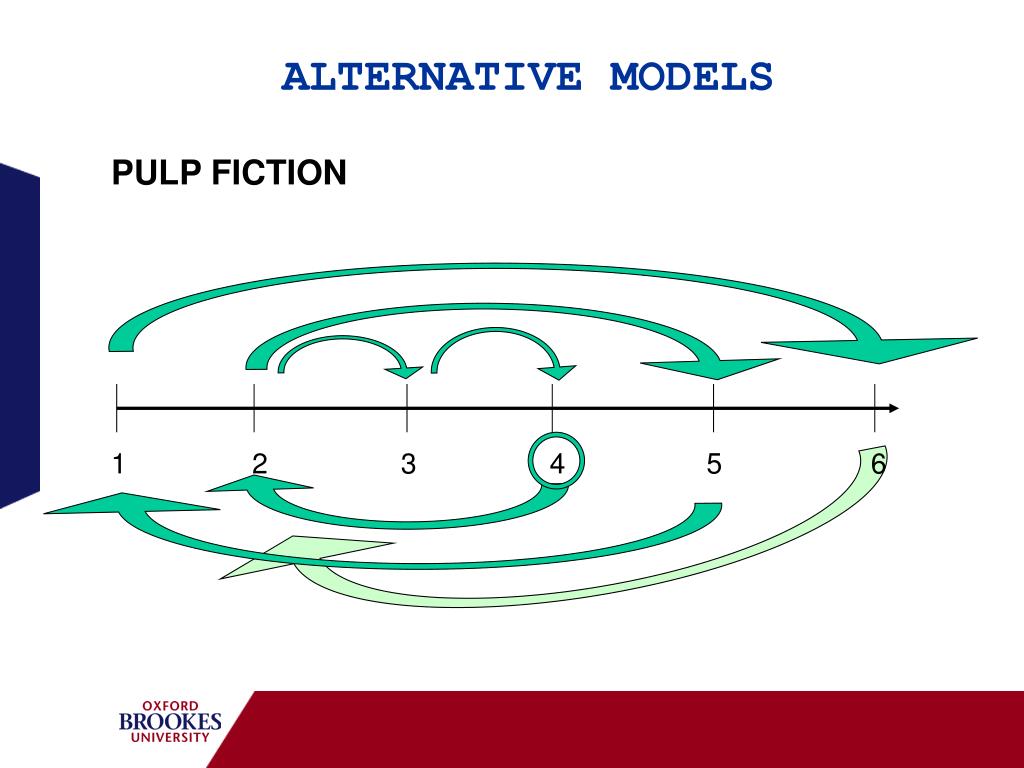 ALTERNATIVE MODELS

PULP FICTION

1 2 3 4 5 6

OXFORD BROOKES UNIVERSITY